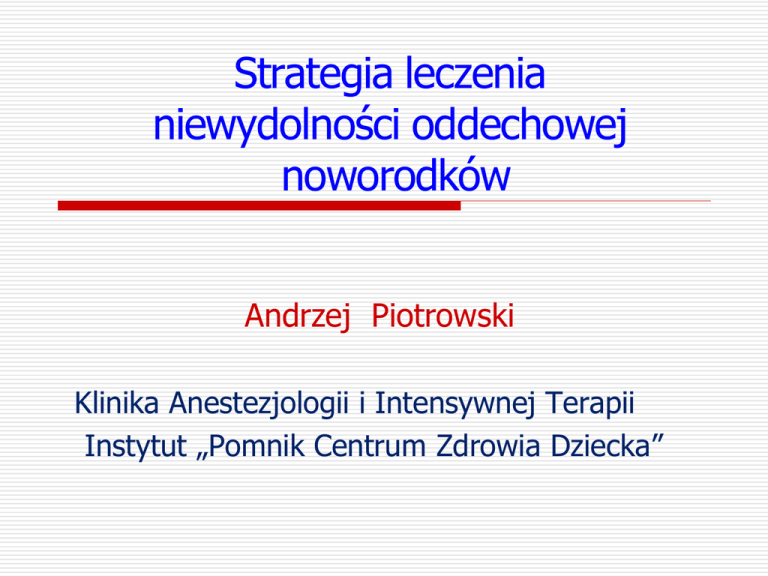 Strategia leczenia niewydolności oddechowej noworodków

Andrzej Piotrowski

Klinika Anestezjologii i Intensywnej Terapii
Instytut „Pomnik Centrum Zdrowia Dziecka”